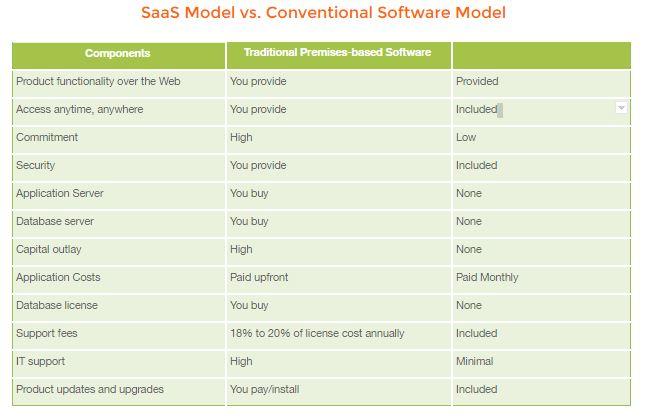 SaaS Model vs. Conventional Software Model

| Components | Traditional Premises-based Software | |
|---|---|---|
| Product functionality over the Web | You provide | Provided |
| Access anytime, anywhere | You provide | Included |
| Commitment | High | Low |
| Security | You provide | Included |
| Application Server | You buy | None |
| Database server | You buy | None |
| Capital outlay | High | None |
| Application Costs | Paid upfront | Paid Monthly |
| Database license | You buy | None |
| Support fees | 18% to 20% of license cost annually | Included |
| IT support | High | Minimal |
| Product updates and upgrades | You pay/install | Included |